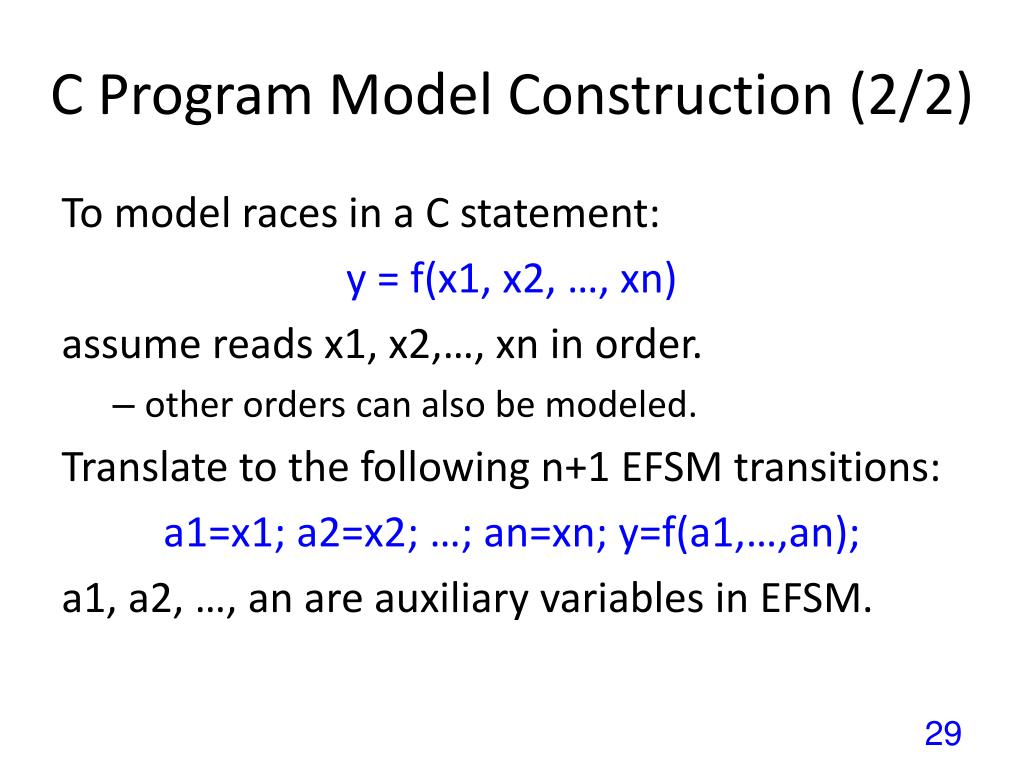 C Program Model Construction (2/2)

To model races in a C statement:

y = f(x1, x2, …, xn)

assume reads x1, x2,…, xn in order.

– other orders can also be modeled.

Translate to the following n+1 EFSM transitions:

a1=x1; a2=x2; …; an=xn; y=f(a1,…,an);

a1, a2, …, an are auxiliary variables in EFSM.

29